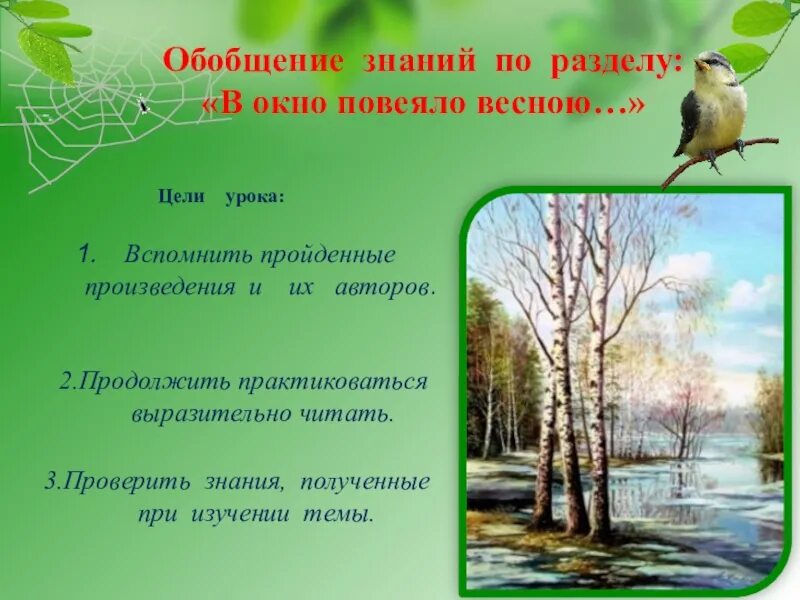 Обобщение знаний по разделу:
«В окно повеяло весною…»

Цели урока:

1. Вспомнить пройденные произведения и их авторов.

2.Продолжить практиковаться выразительно читать.

3.Проверить знания, полученные при изучении темы.